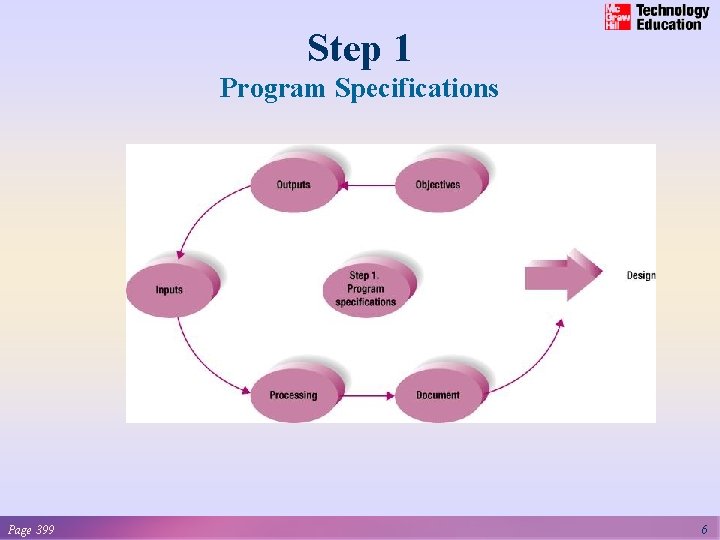 Mc Graw Hill Technology Education

Step 1
Program Specifications

Outputs

Objectives

Inputs

Step 1. Program specifications

Design

Processing

Document

Page 399

6